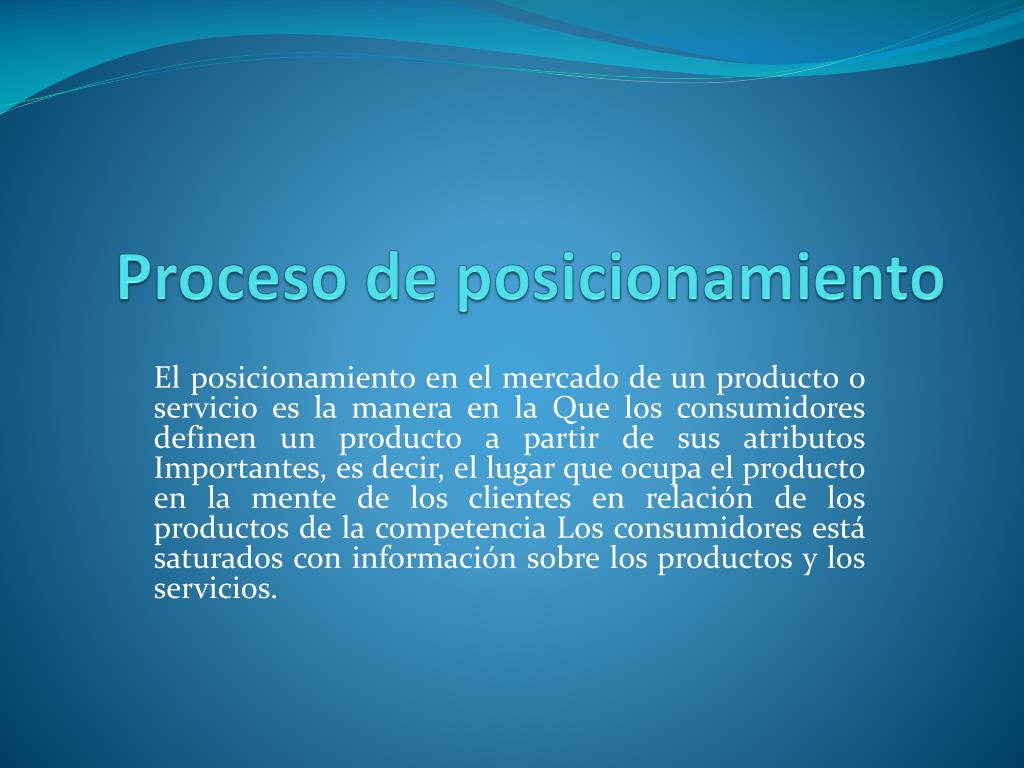 Proceso de posicionamiento

El posicionamiento en el mercado de un producto o servicio es la manera en la Que los consumidores definen un producto a partir de sus atributos Importantes, es decir, el lugar que ocupa el producto en la mente de los clientes en relación de los productos de la competencia Los consumidores está saturados con información sobre los productos y los servicios.